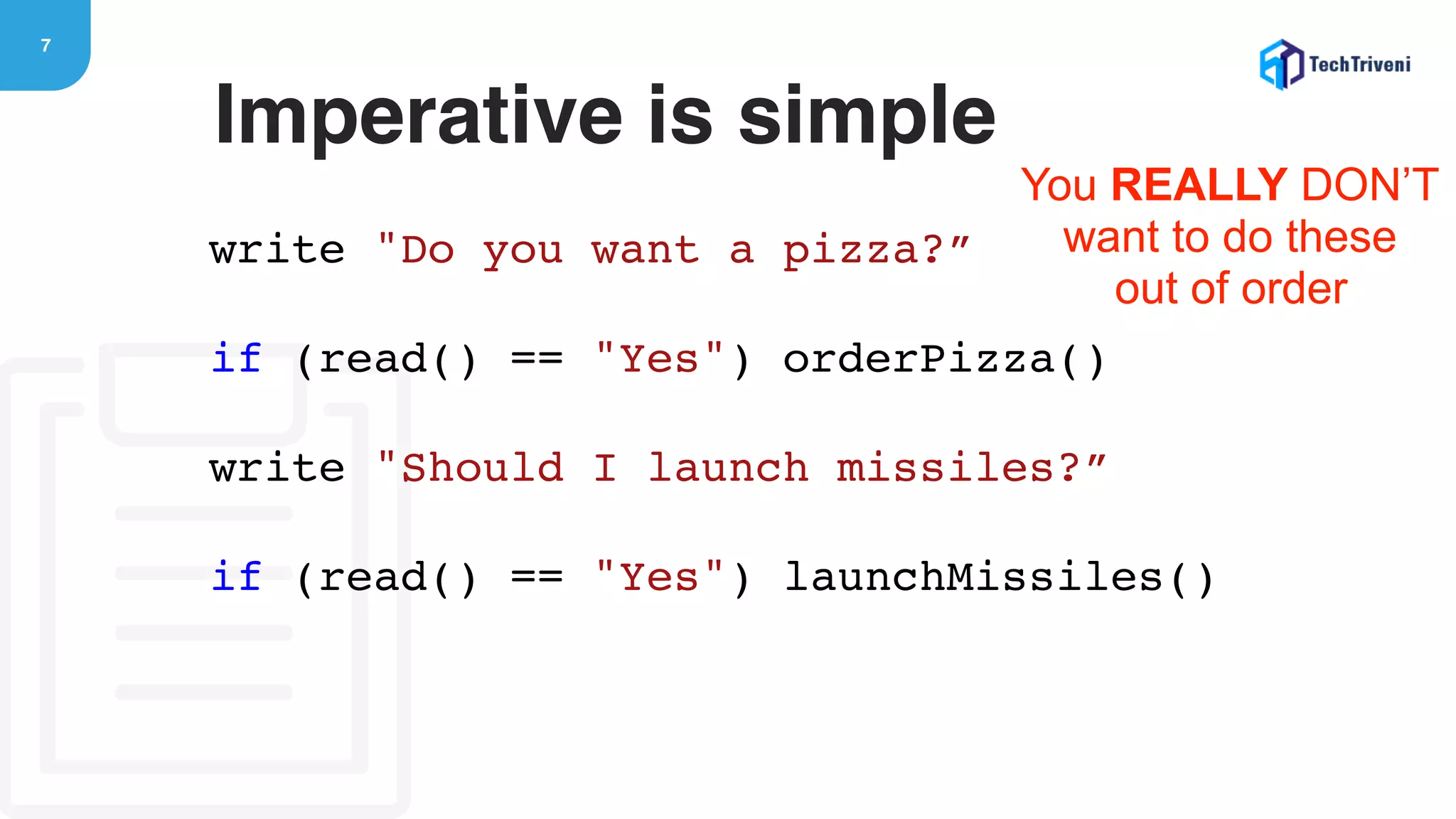 7

TechTriveni

Imperative is simple

You REALLY DON'T want to do these out of order

write "Do you want a pizza?”

if (read() == "Yes") orderPizza()

write "Should I launch missiles?”

if (read() == "Yes") launchMissiles()